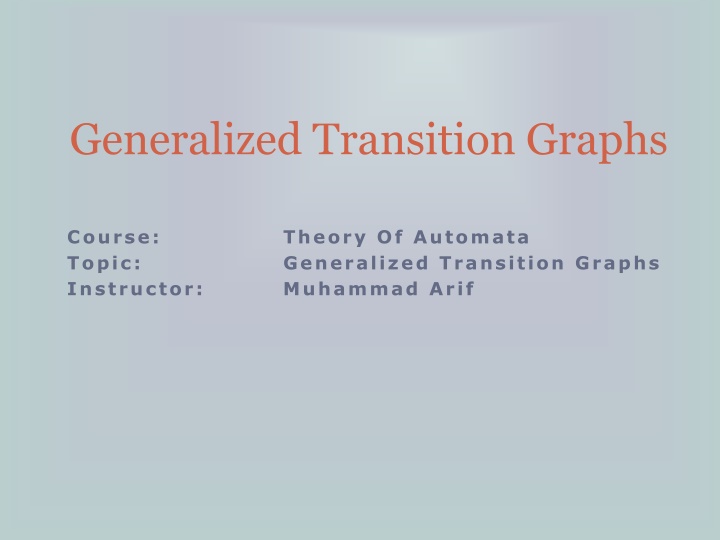 Generalized Transition Graphs

Course: Theory Of Automata
Topic: Generalized Transition Graphs
Instructor: Muhammad Arif